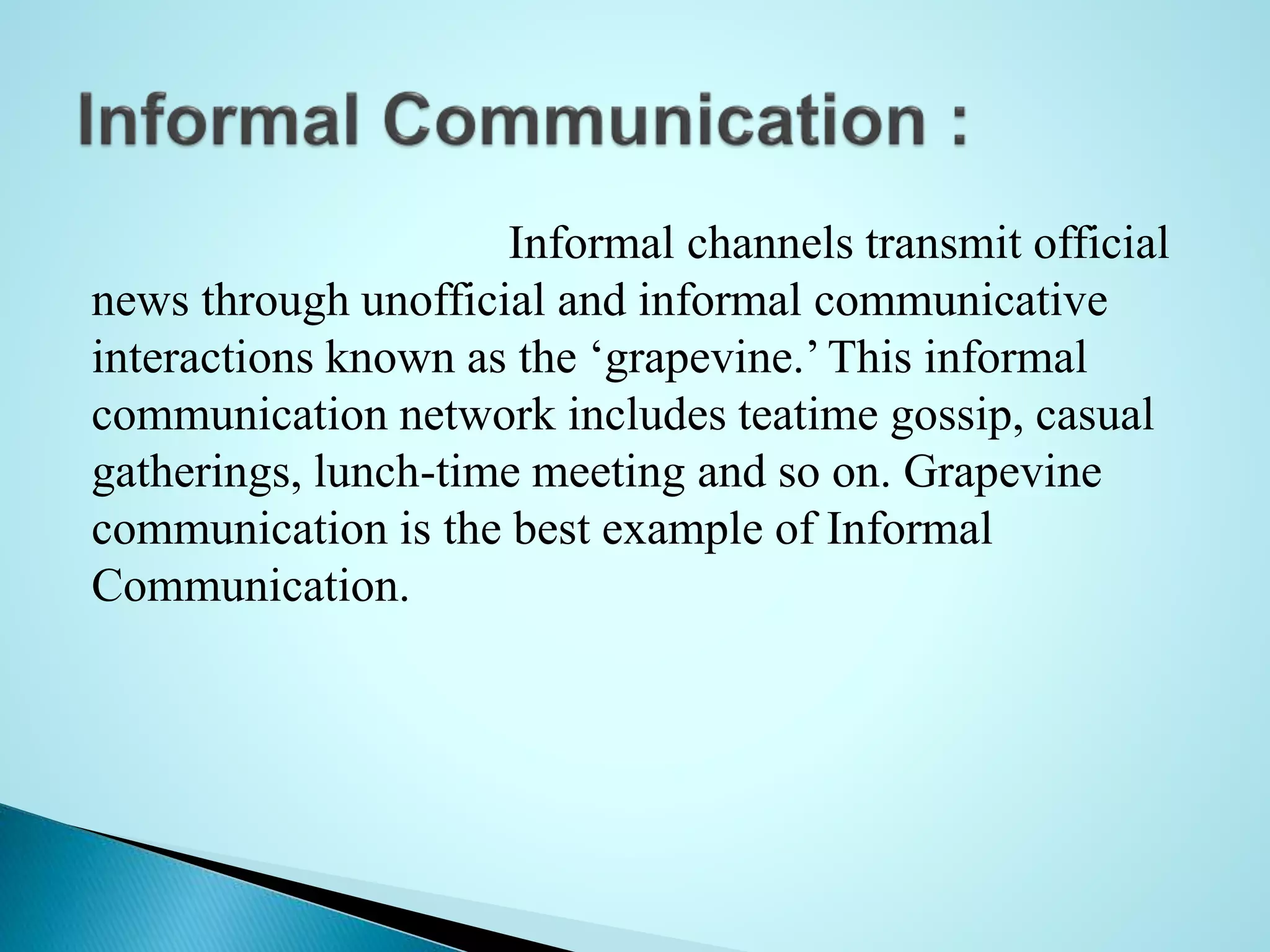 Informal Communication :

Informal channels transmit official news through unofficial and informal communicative interactions known as the ‘grapevine.’ This informal communication network includes teatime gossip, casual gatherings, lunch-time meeting and so on. Grapevine communication is the best example of Informal Communication.